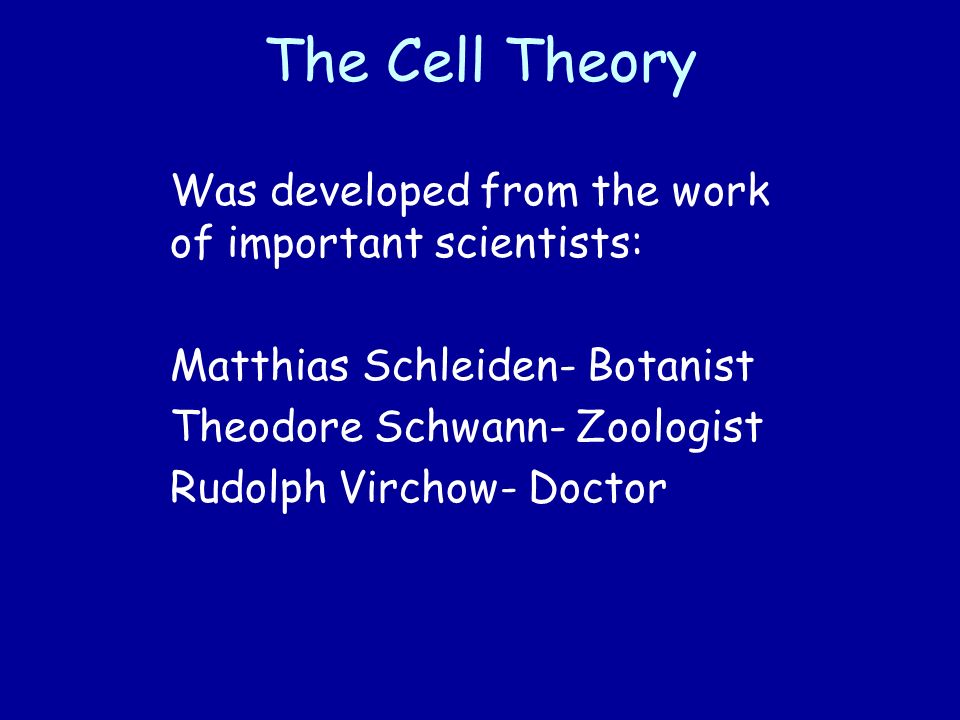 The Cell Theory

Was developed from the work of important scientists:

Matthias Schleiden- Botanist
Theodore Schwann- Zoologist
Rudolph Virchow- Doctor